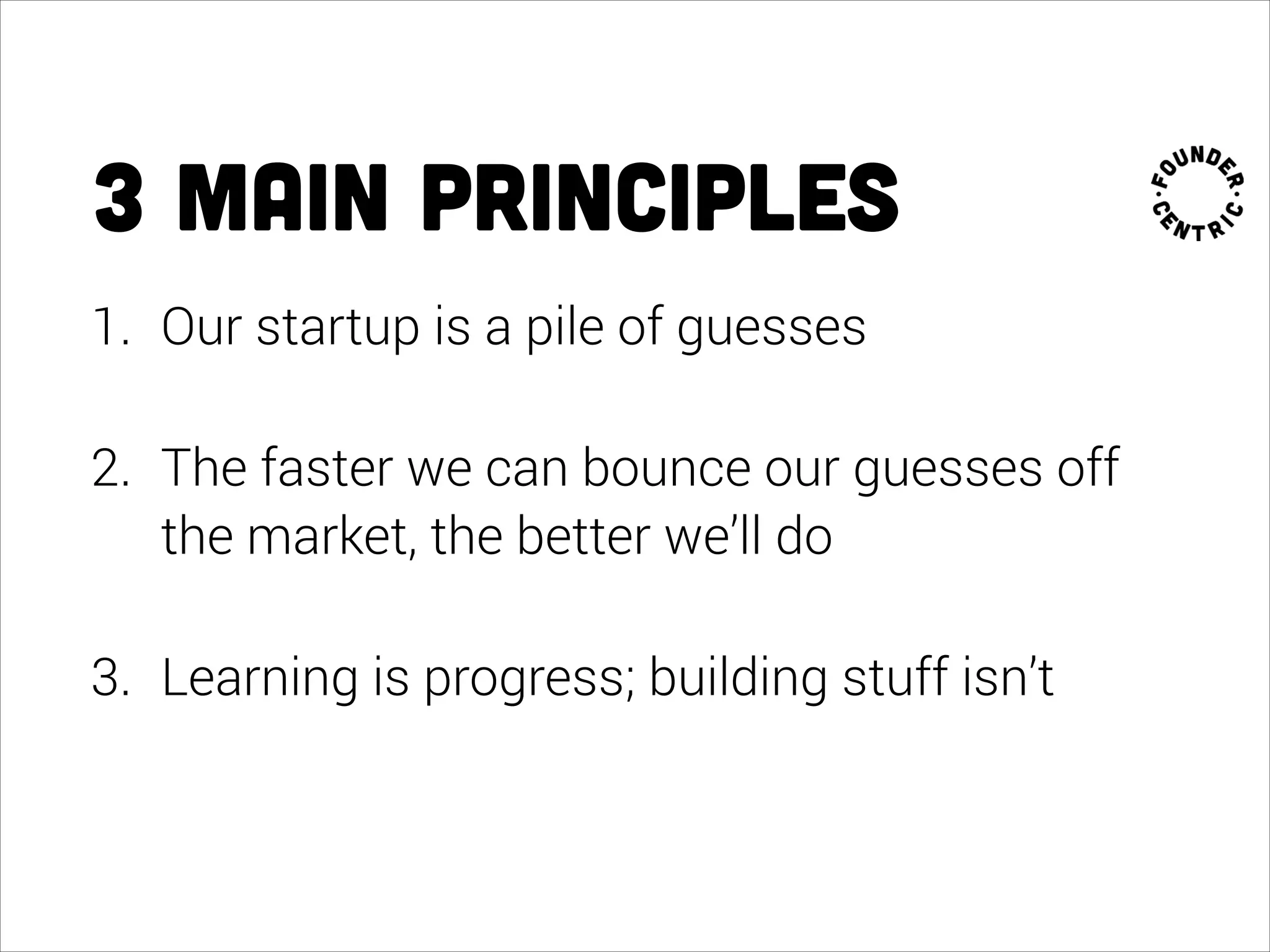 3 MAIN PRINCIPLES

·FOUNDER·CENTRIC

1. Our startup is a pile of guesses

2. The faster we can bounce our guesses off the market, the better we'll do

3. Learning is progress; building stuff isn't